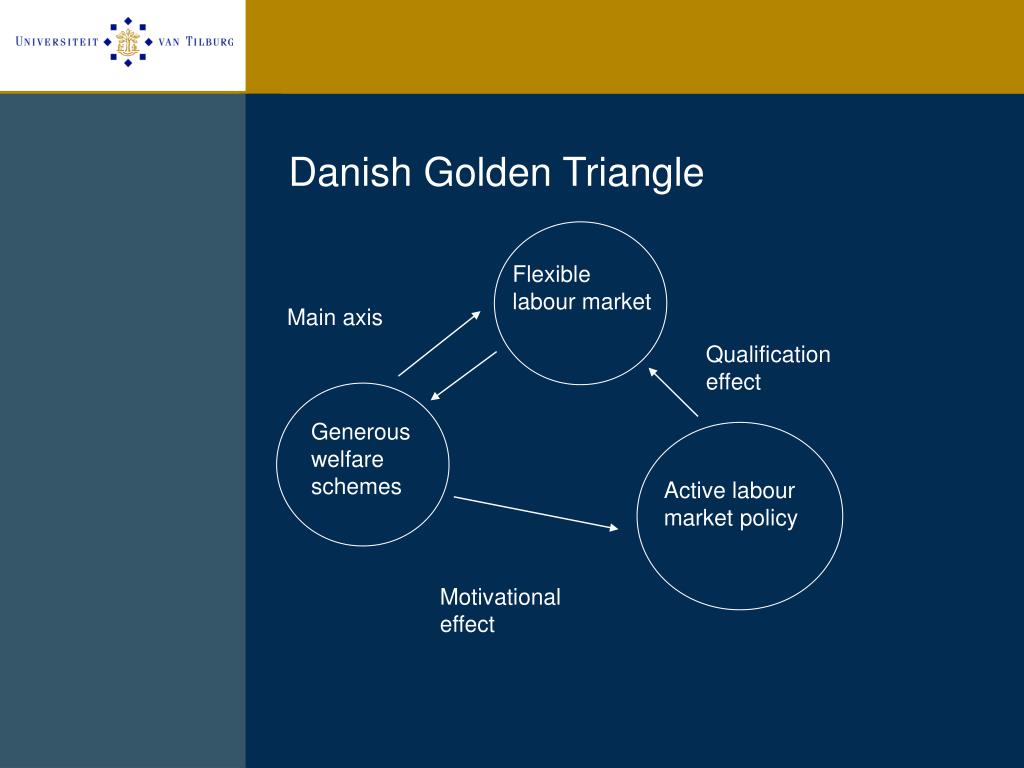 UNIVERSITEIT VAN TILBURG

Danish Golden Triangle

Flexible labour market

Main axis

Qualification effect

Generous welfare schemes

Active labour market policy

Motivational effect